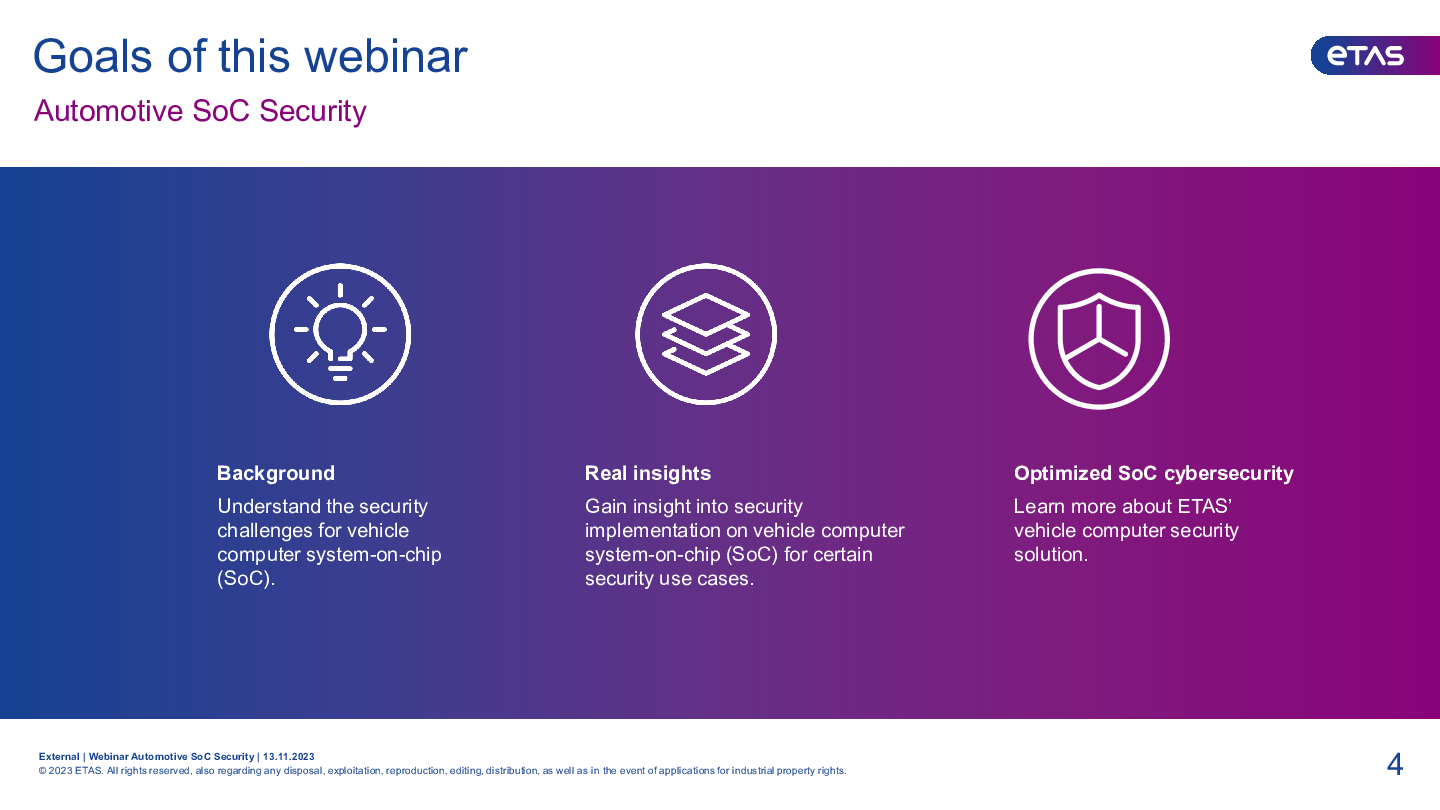 Goals of this webinar

Automotive SoC Security

ETAS

Background

Understand the security challenges for vehicle computer system-on-chip (SoC).

Real insights

Gain insight into security implementation on vehicle computer system-on-chip (SoC) for certain security use cases.

Optimized SoC cybersecurity

Learn more about ETAS' vehicle computer security solution.

External | Webinar Automotive SoC Security | 13.11.2023

© 2023 ETAS. All rights reserved, also regarding any disposal, exploitation, reproduction, editing, distribution, as well as in the event of applications for industrial property rights.

4